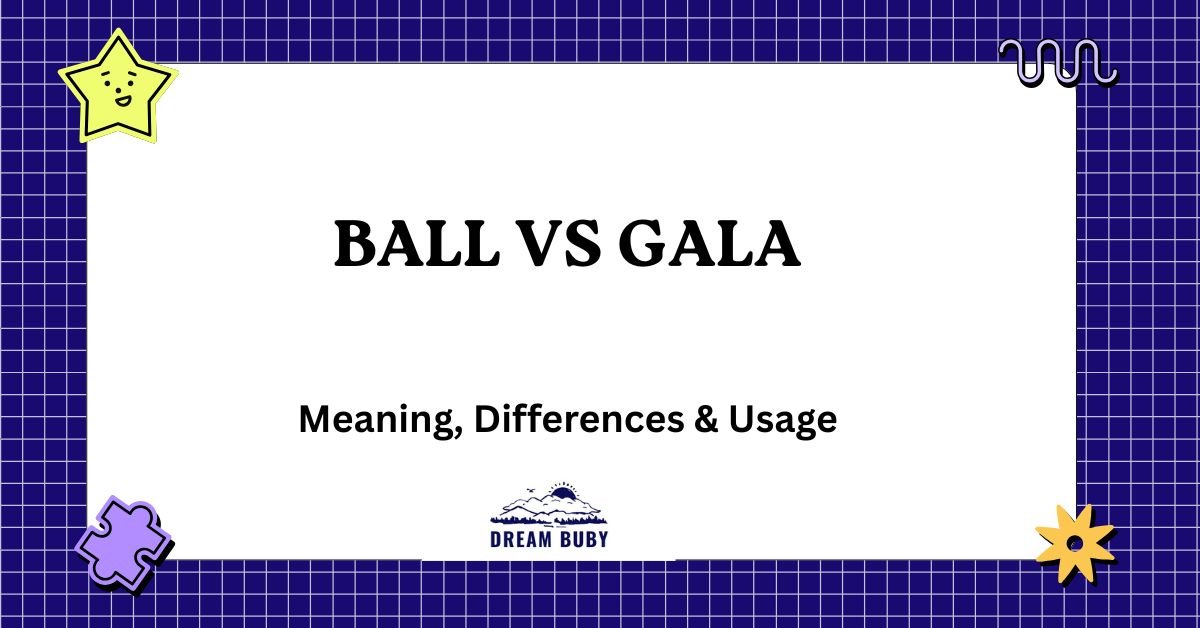 BALL VS GALA

Meaning, Differences & Usage

DREAM BUBY